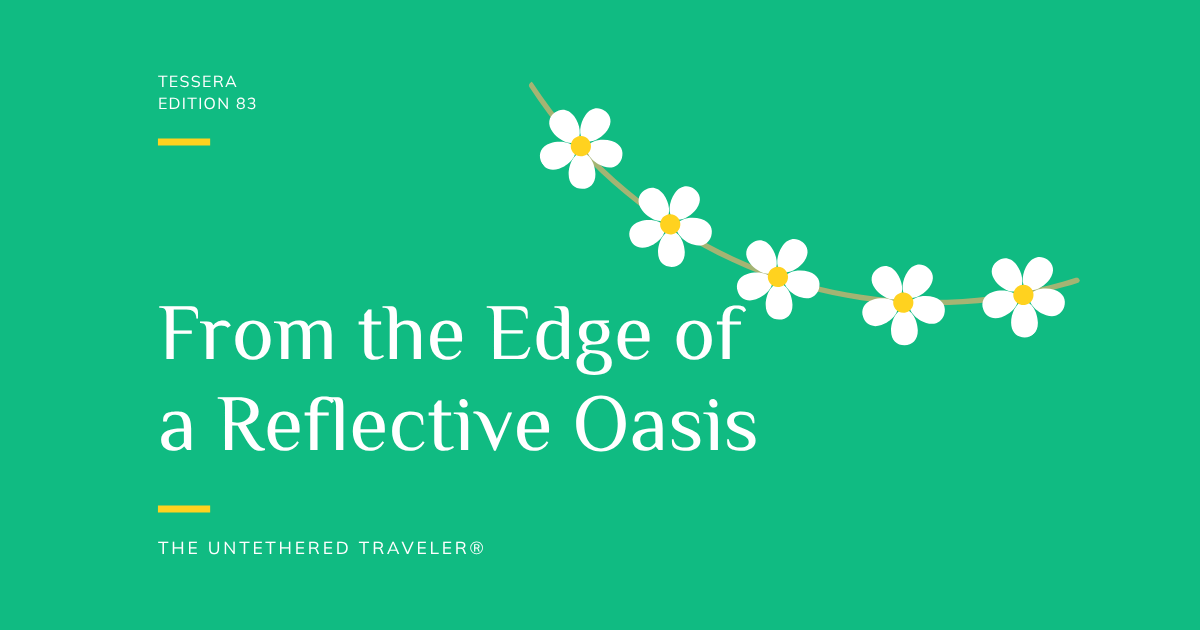 TESSERA
EDITION 83

From the Edge of a Reflective Oasis

THE UNTETHERED TRAVELER®